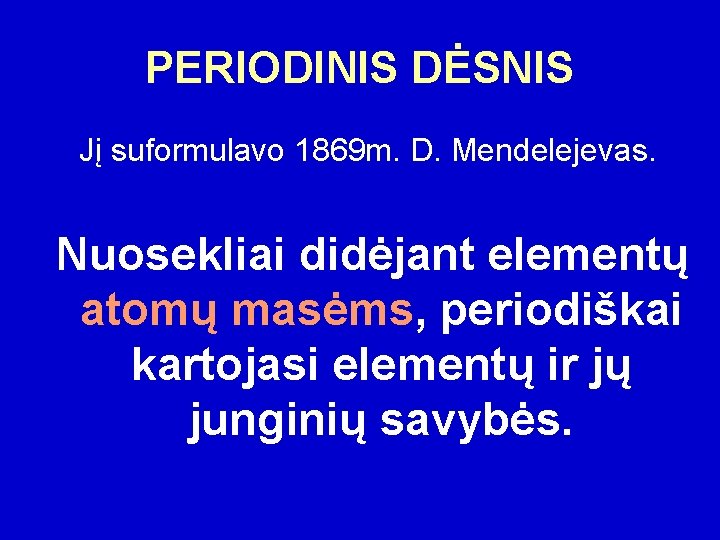 PERIODINIS DĖSNIS

Jį suformulavo 1869m. D. Mendelejevas.

Nuosekliai didėjant elementų atomų masėms, periodiškai kartojasi elementų ir jų junginių savybės.